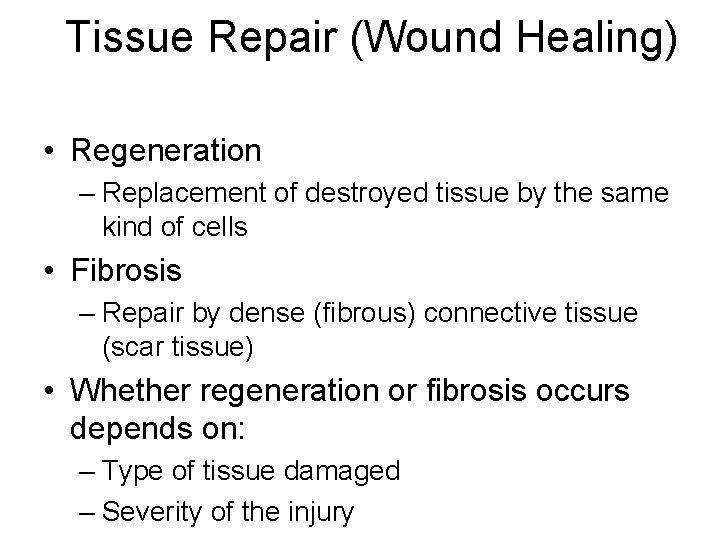 Tissue Repair (Wound Healing)

• Regeneration
– Replacement of destroyed tissue by the same kind of cells

• Fibrosis
– Repair by dense (fibrous) connective tissue (scar tissue)

• Whether regeneration or fibrosis occurs depends on:
– Type of tissue damaged
– Severity of the injury